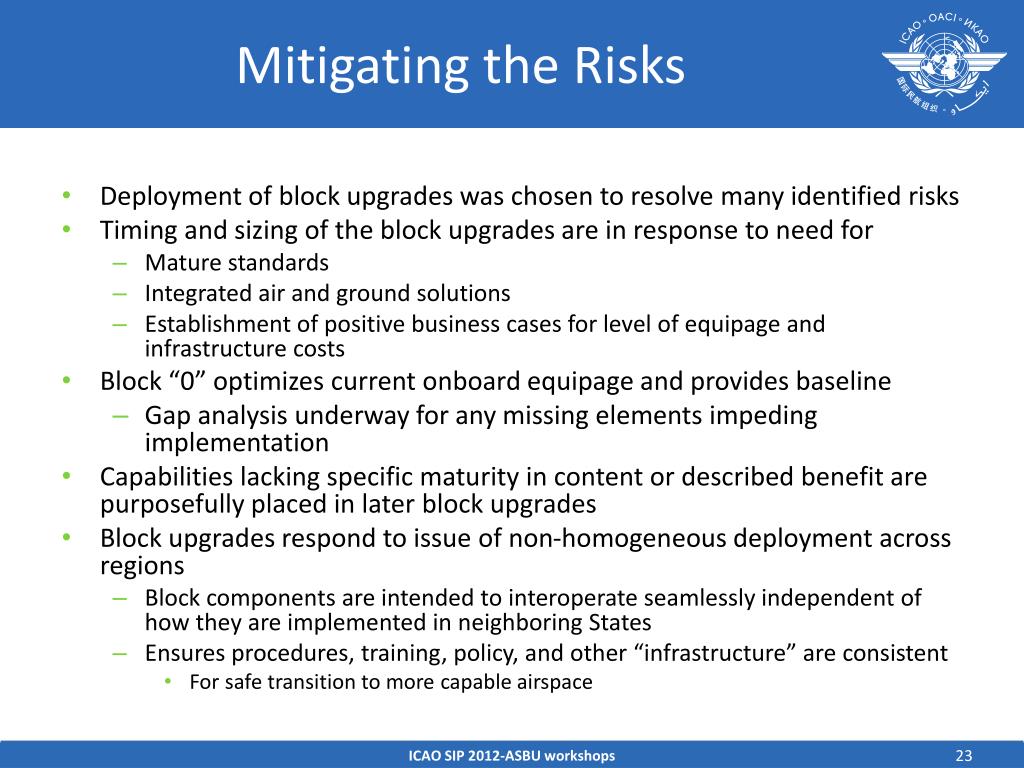 Mitigating the Risks

ICAO • OACI • ИКАО

- Deployment of block upgrades was chosen to resolve many identified risks
- Timing and sizing of the block upgrades are in response to need for
  – Mature standards
  – Integrated air and ground solutions
  – Establishment of positive business cases for level of equipage and infrastructure costs
- Block “0” optimizes current onboard equipage and provides baseline
  – Gap analysis underway for any missing elements impeding implementation
- Capabilities lacking specific maturity in content or described benefit are purposefully placed in later block upgrades
- Block upgrades respond to issue of non-homogeneous deployment across regions
  – Block components are intended to interoperate seamlessly independent of how they are implemented in neighboring States
  – Ensures procedures, training, policy, and other “infrastructure” are consistent
    - For safe transition to more capable airspace

ICAO SIP 2012-ASBU workshops

23